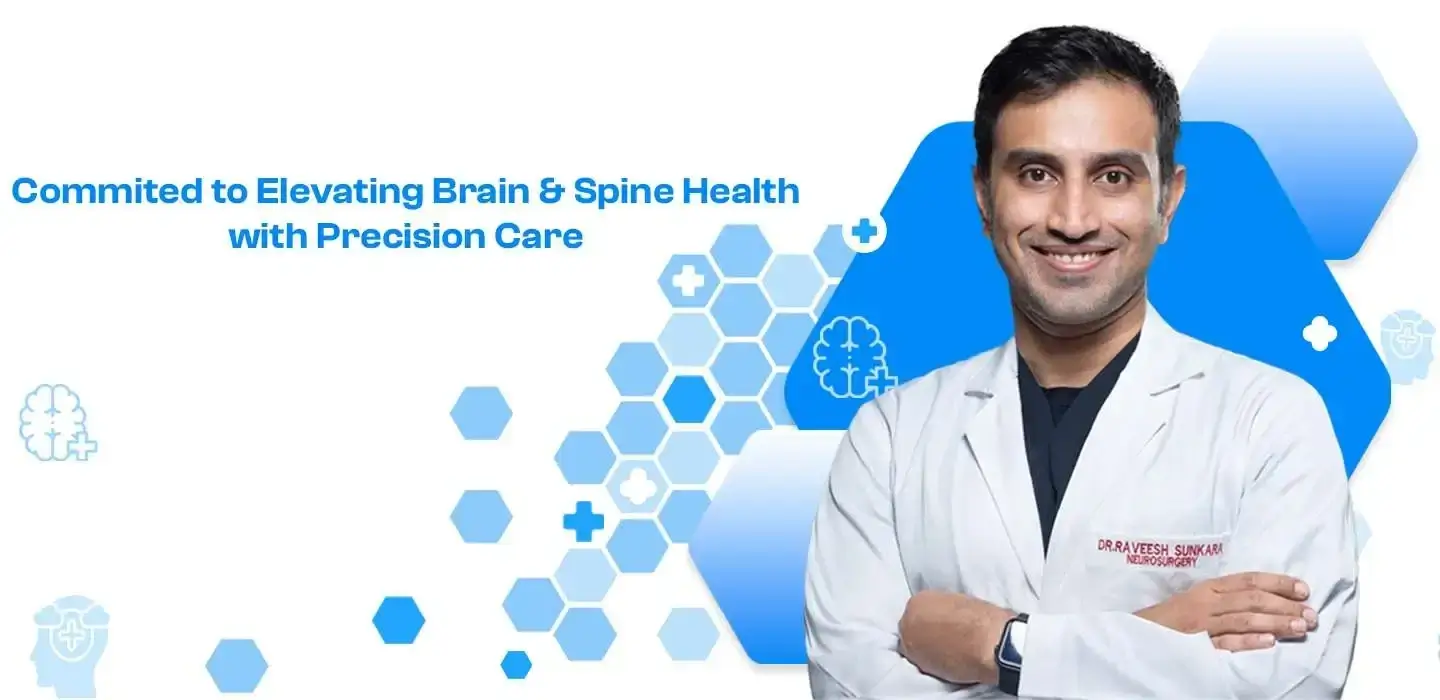 Commited to Elevating Brain & Spine Health with Precision Care

DR.RAVEESH SUNKARA
NEUROSURGERY